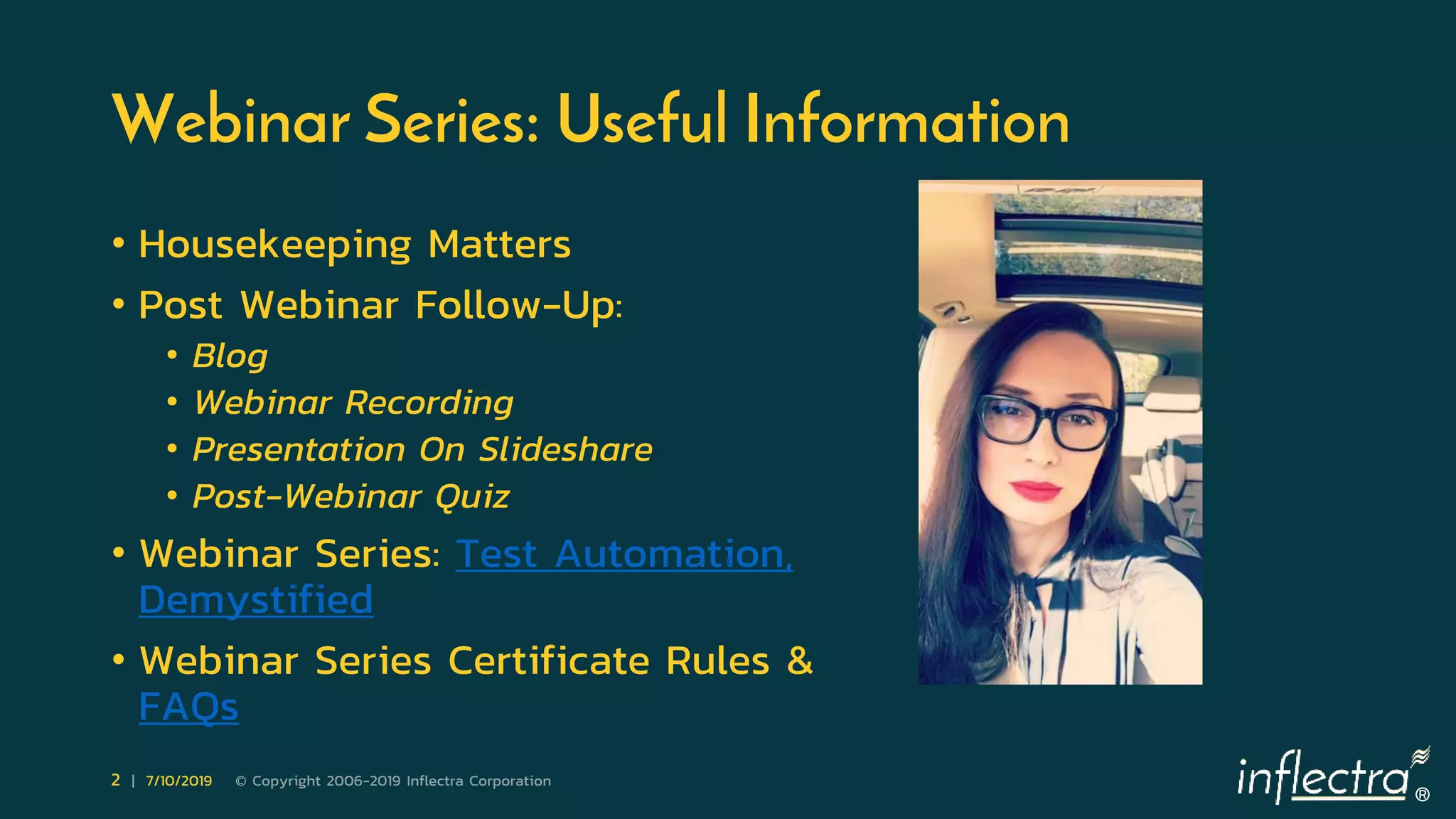 Webinar Series: Useful Information

• Housekeeping Matters
• Post Webinar Follow-Up:
  • Blog
  • Webinar Recording
  • Presentation On Slideshare
  • Post-Webinar Quiz
• Webinar Series: Test Automation, Demystified
• Webinar Series Certificate Rules & FAQs

2 | 7/10/2019 © Copyright 2006-2019 Inflectra Corporation

inflectra®